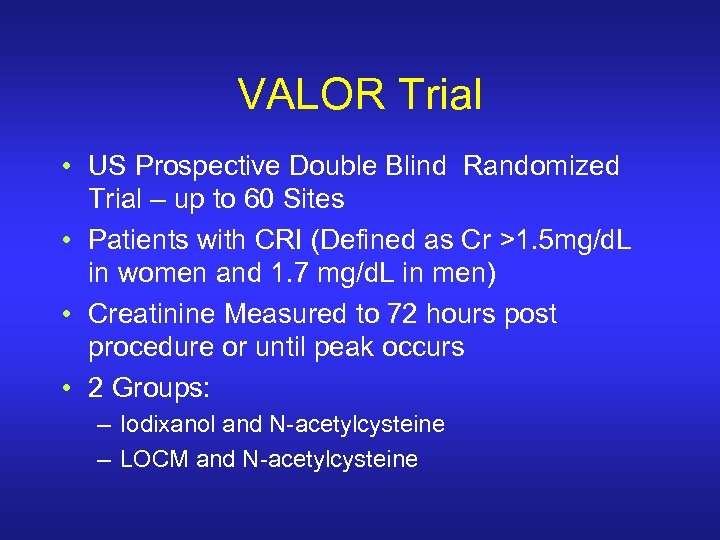 VALOR Trial

• US Prospective Double Blind Randomized Trial – up to 60 Sites
• Patients with CRI (Defined as Cr >1.5mg/dL in women and 1.7 mg/dL in men)
• Creatinine Measured to 72 hours post procedure or until peak occurs
• 2 Groups:
– Iodixanol and N-acetylcysteine
– LOCM and N-acetylcysteine